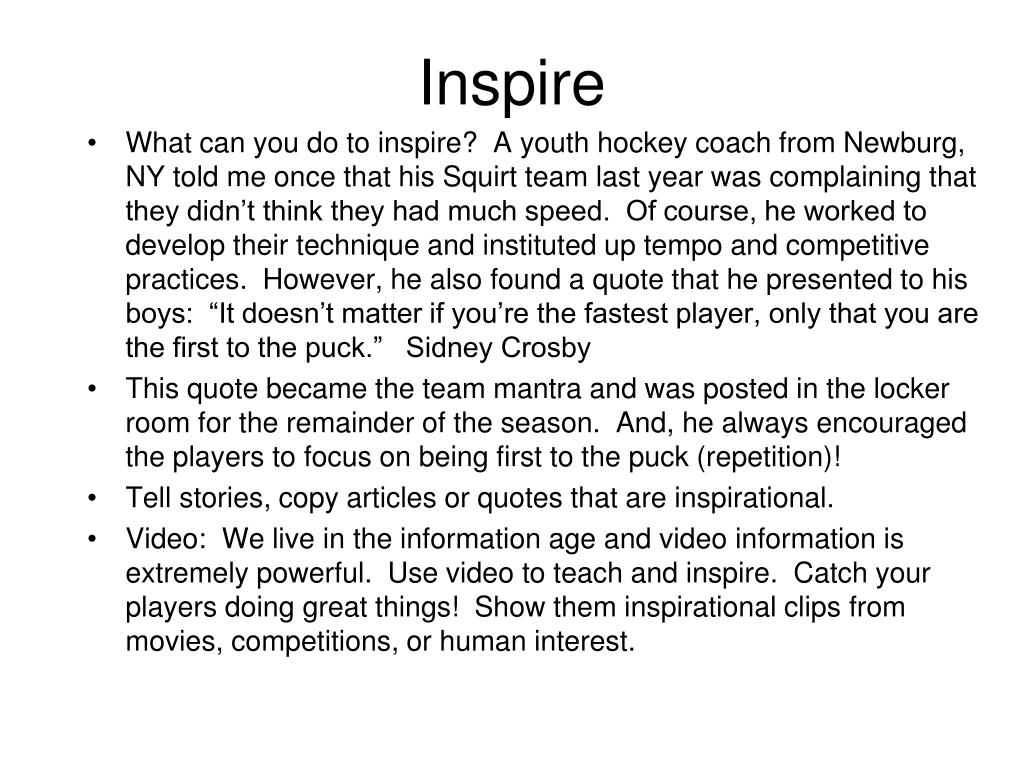 Inspire

• What can you do to inspire? A youth hockey coach from Newburg, NY told me once that his Squirt team last year was complaining that they didn’t think they had much speed. Of course, he worked to develop their technique and instituted up tempo and competitive practices. However, he also found a quote that he presented to his boys: “It doesn’t matter if you’re the fastest player, only that you are the first to the puck.” Sidney Crosby

• This quote became the team mantra and was posted in the locker room for the remainder of the season. And, he always encouraged the players to focus on being first to the puck (repetition)!

• Tell stories, copy articles or quotes that are inspirational.

• Video: We live in the information age and video information is extremely powerful. Use video to teach and inspire. Catch your players doing great things! Show them inspirational clips from movies, competitions, or human interest.